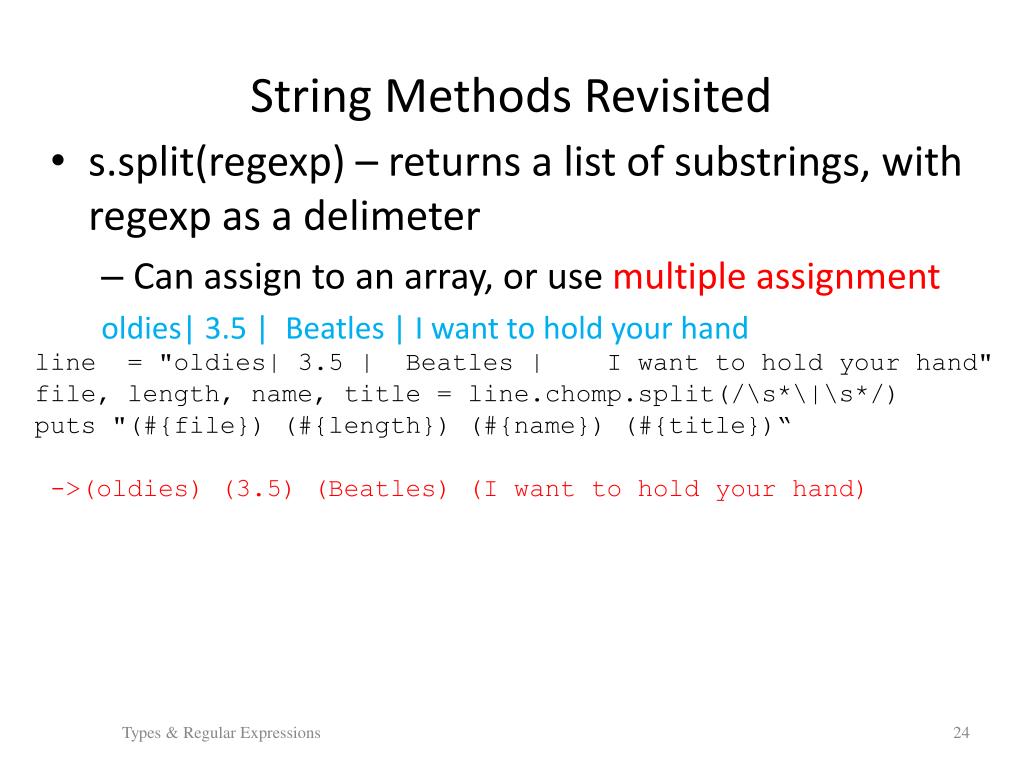 String Methods Revisited

• s.split(regexp) – returns a list of substrings, with regexp as a delimeter

– Can assign to an array, or use multiple assignment

oldies| 3.5 | Beatles | I want to hold your hand

line = "oldies| 3.5 | Beatles | I want to hold your hand"
file, length, name, title = line.chomp.split(/\s*\|\s*/)
puts "(#{file}) (#{length}) (#{name}) (#{title})“

->(oldies) (3.5) (Beatles) (I want to hold your hand)

Types & Regular Expressions

24